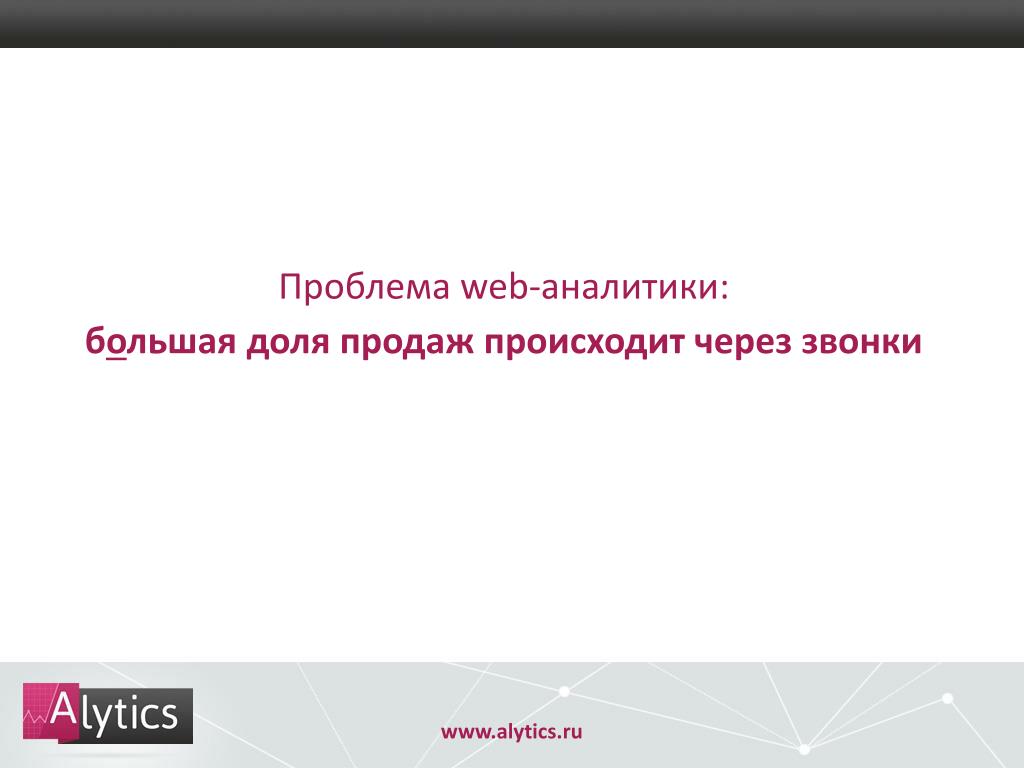 Проблема web-аналитики:

большая доля продаж происходит через звонки

Alytics

www.alytics.ru